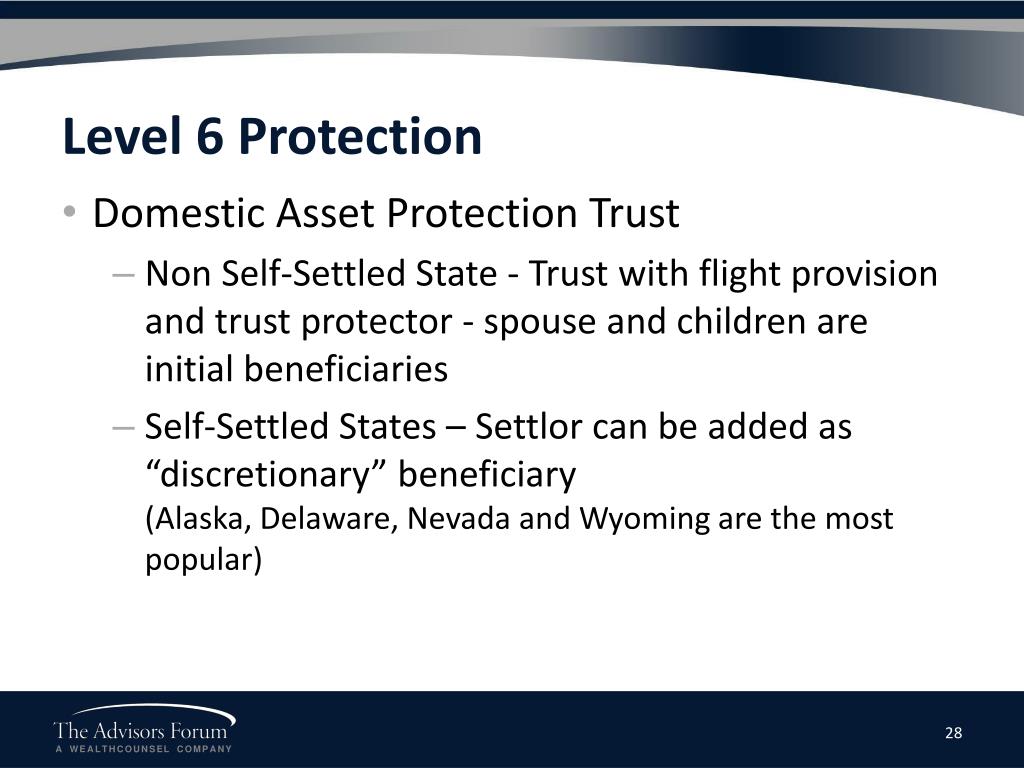 Level 6 Protection

• Domestic Asset Protection Trust

– Non Self-Settled State - Trust with flight provision and trust protector - spouse and children are initial beneficiaries

– Self-Settled States – Settlor can be added as “discretionary” beneficiary
(Alaska, Delaware, Nevada and Wyoming are the most popular)

The Advisors Forum
A WEALTHCOUNSEL COMPANY

28